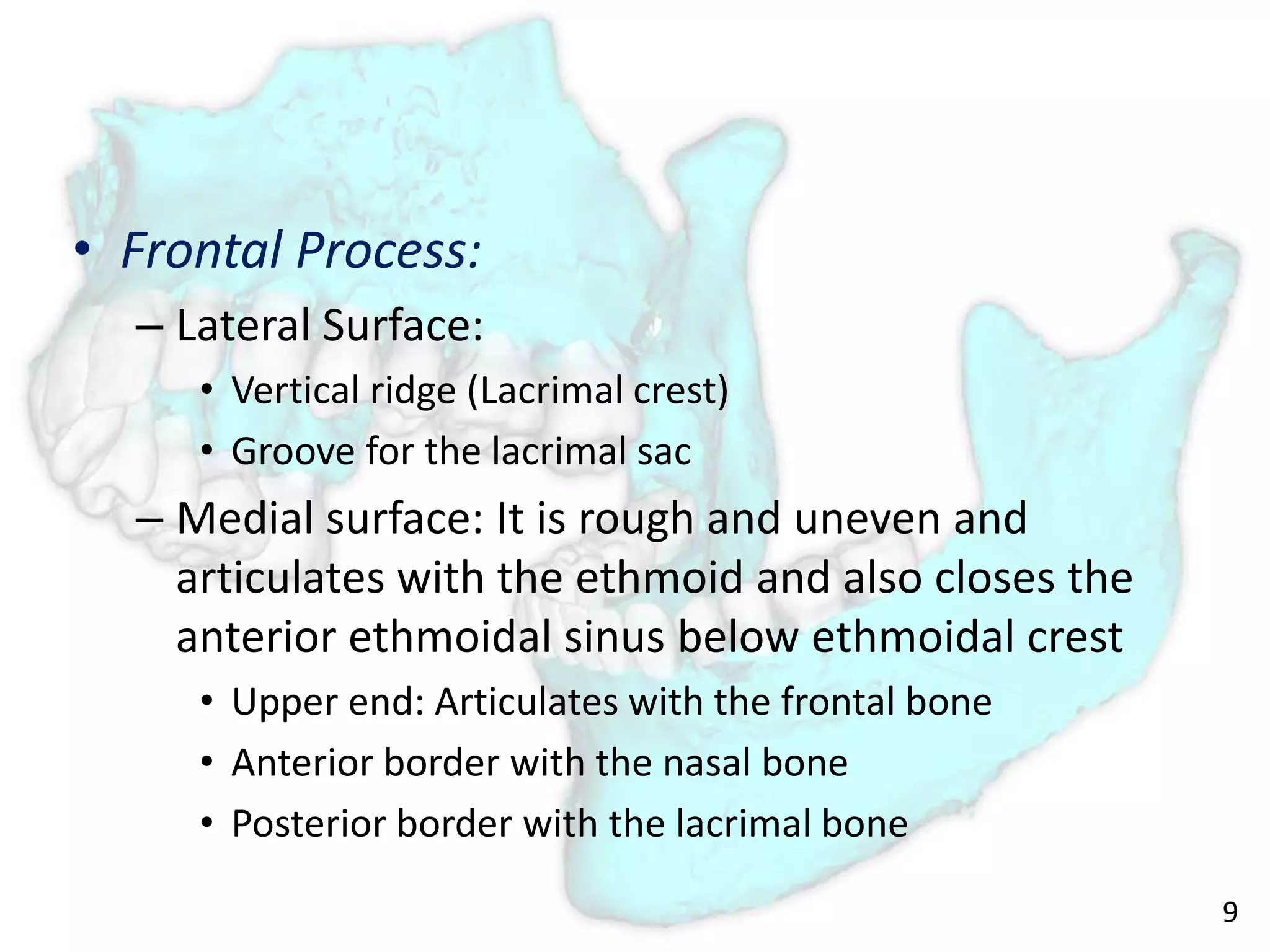 • Frontal Process:

– Lateral Surface:

• Vertical ridge (Lacrimal crest)

• Groove for the lacrimal sac

– Medial surface: It is rough and uneven and articulates with the ethmoid and also closes the anterior ethmoidal sinus below ethmoidal crest

• Upper end: Articulates with the frontal bone

• Anterior border with the nasal bone

• Posterior border with the lacrimal bone

9